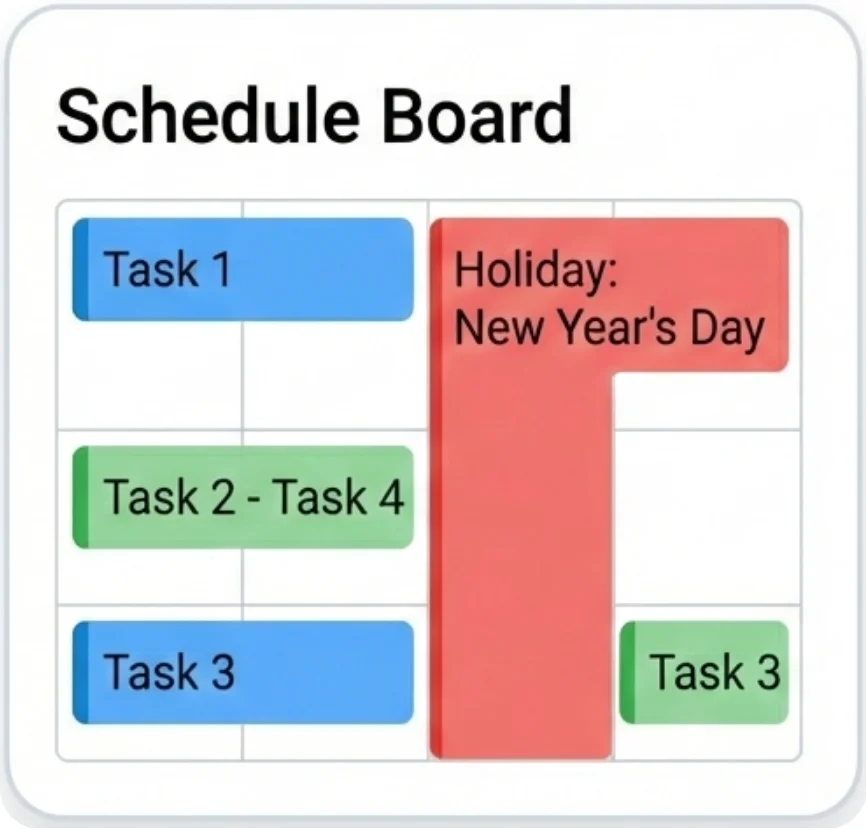 Schedule Board

Task 1

Holiday:
New Year's Day

Task 2 - Task 4

Task 3

Task 3